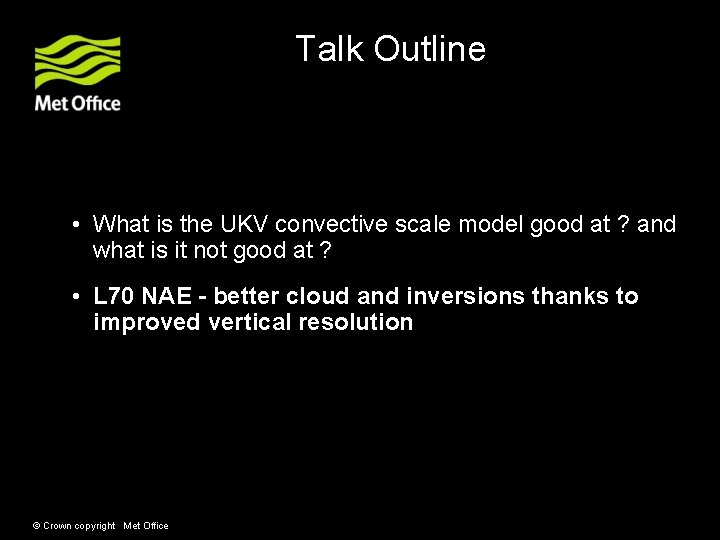 Met Office

Talk Outline

• What is the UKV convective scale model good at ? and what is it not good at ?

• L70 NAE - better cloud and inversions thanks to improved vertical resolution

© Crown copyright Met Office